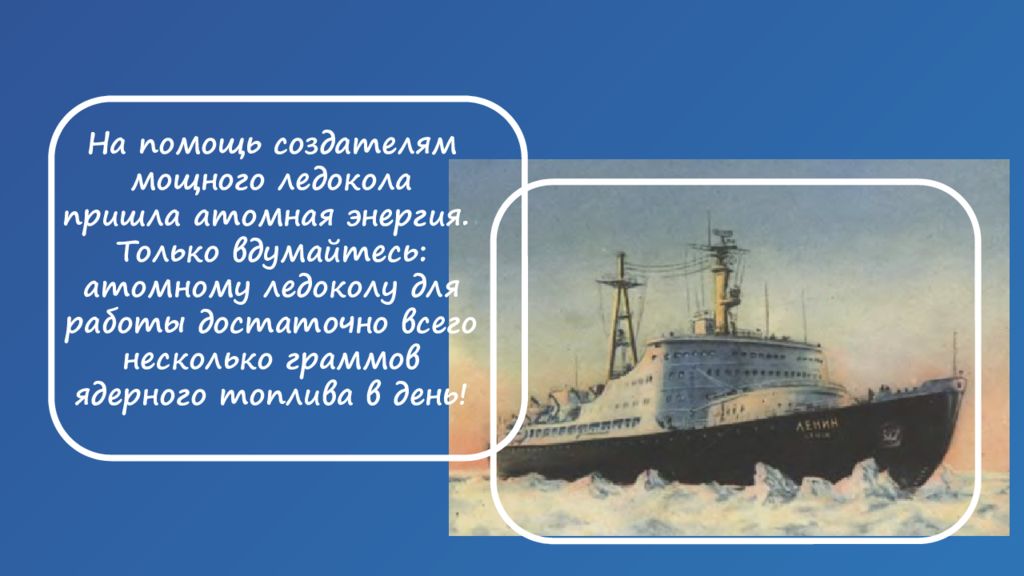 На помощь создателям мощного ледокола пришла атомная энергия. Только вдумайтесь: атомному ледоколу для работы достаточно всего несколько граммов ядерного топлива в день!

ЛЕНИН